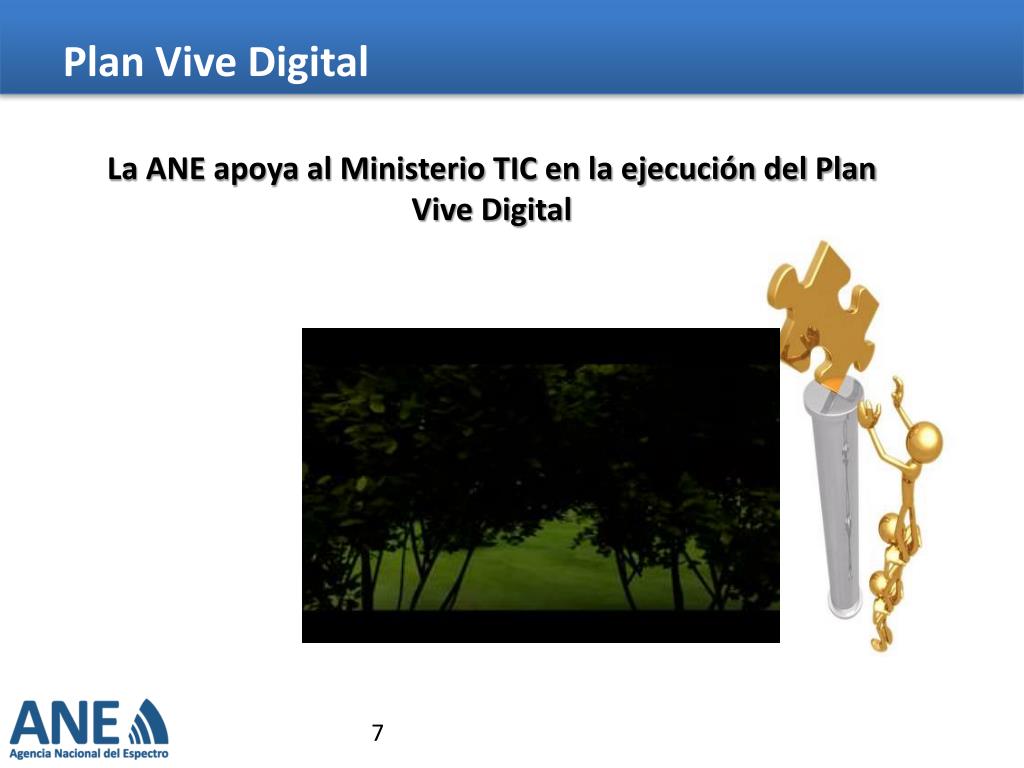 Plan Vive Digital

La ANE apoya al Ministerio TIC en la ejecución del Plan Vive Digital

ANE
Agencia Nacional del Espectro

7